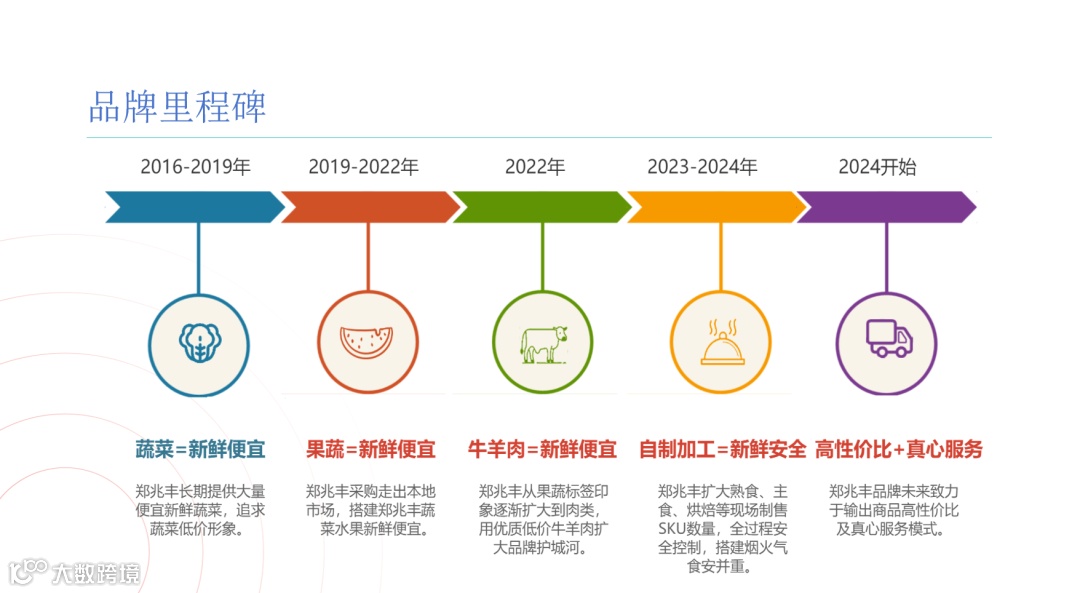 品牌里程碑

2016-2019年

2019-2022年

2022年

2023-2024年

2024开始

蔬菜=新鲜便宜

郑兆丰长期提供大量便宜新鲜蔬菜，追求蔬菜低价形象。

果蔬=新鲜便宜

郑兆丰采购走出本地市场，搭建郑兆丰蔬菜水果新鲜便宜。

牛羊肉=新鲜便宜

郑兆丰从果蔬标签印象逐渐扩大到肉类，用优质低价牛羊肉扩大品牌护城河。

自制加工=新鲜安全

郑兆丰扩大熟食、主食、烘焙等现场制售SKU数量，全过程安全控制，搭建烟火气食安并重。

高性价比+真心服务

郑兆丰品牌未来致力于输出商品高性价比及真心服务模式。

大数跨境